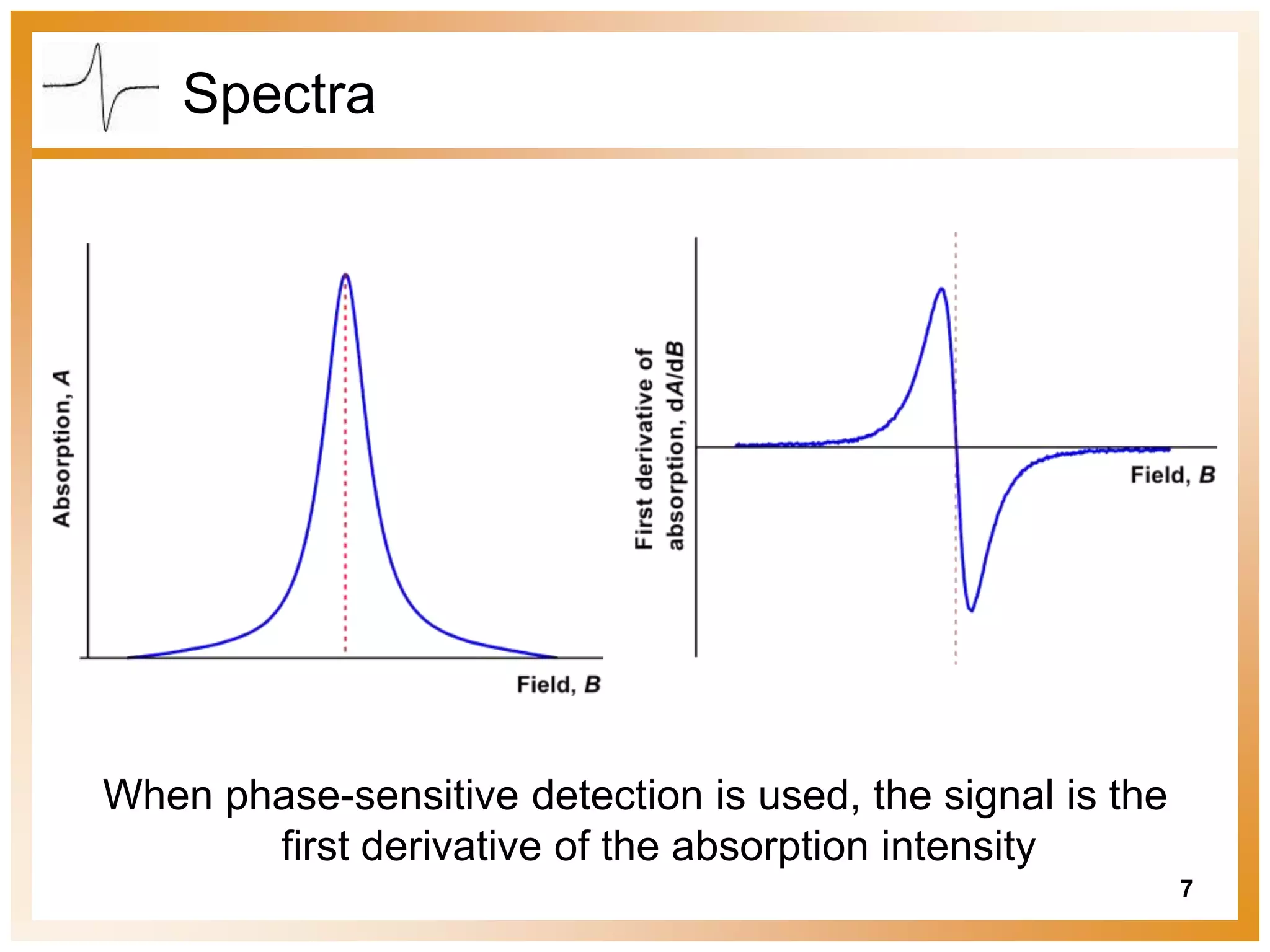 Spectra

Absorption, $A$

Field, $B$

First derivative of absorption, $dA/dB$

Field, $B$

When phase-sensitive detection is used, the signal is the first derivative of the absorption intensity

7